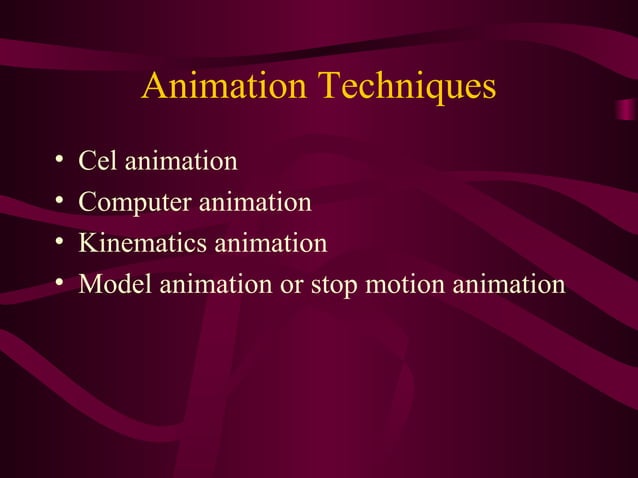 Animation Techniques

• Cel animation
• Computer animation
• Kinematics animation
• Model animation or stop motion animation